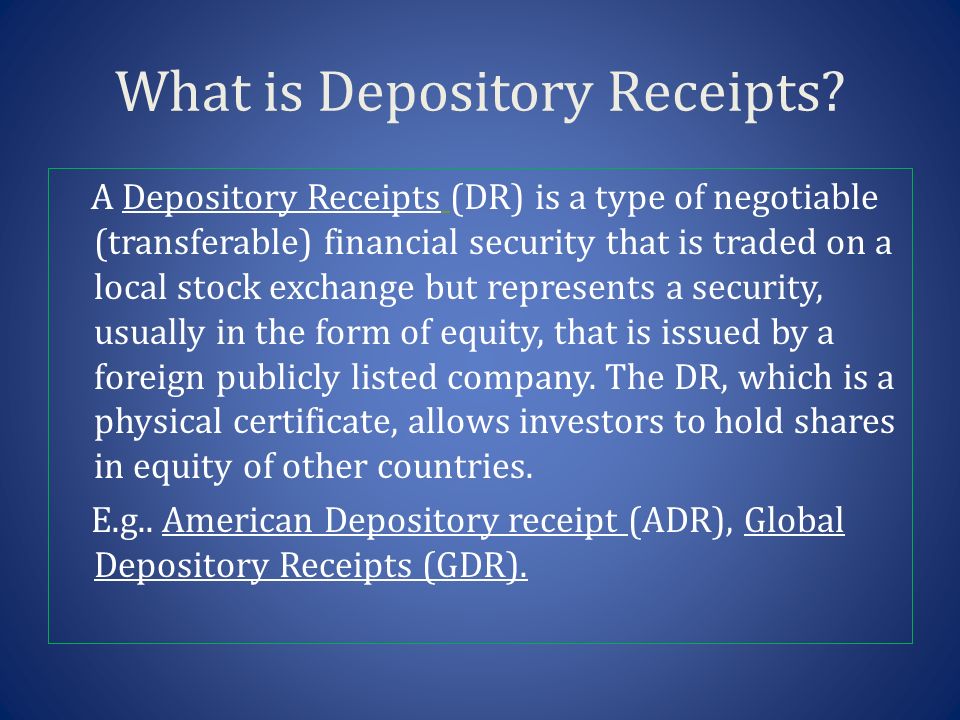 What is Depository Receipts?

A Depository Receipts (DR) is a type of negotiable (transferable) financial security that is traded on a local stock exchange but represents a security, usually in the form of equity, that is issued by a foreign publicly listed company. The DR, which is a physical certificate, allows investors to hold shares in equity of other countries.

E.g.. American Depository receipt (ADR), Global Depository Receipts (GDR).